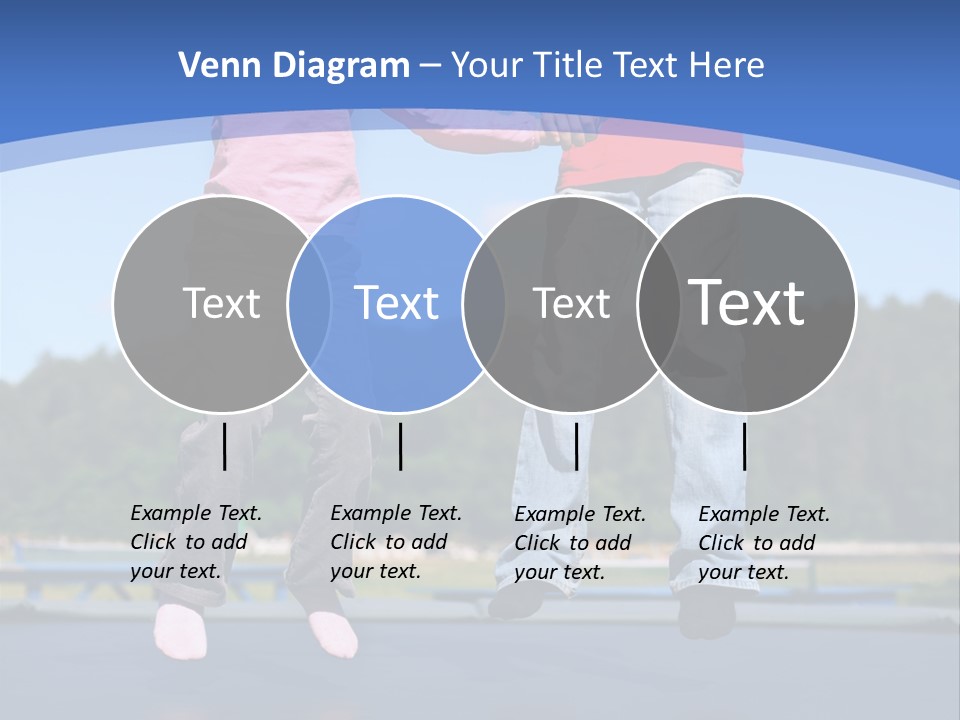 Venn Diagram – Your Title Text Here

Text

Text

Text

Text

Example Text. Click to add your text.

Example Text. Click to add your text.

Example Text. Click to add your text.

Example Text. Click to add your text.